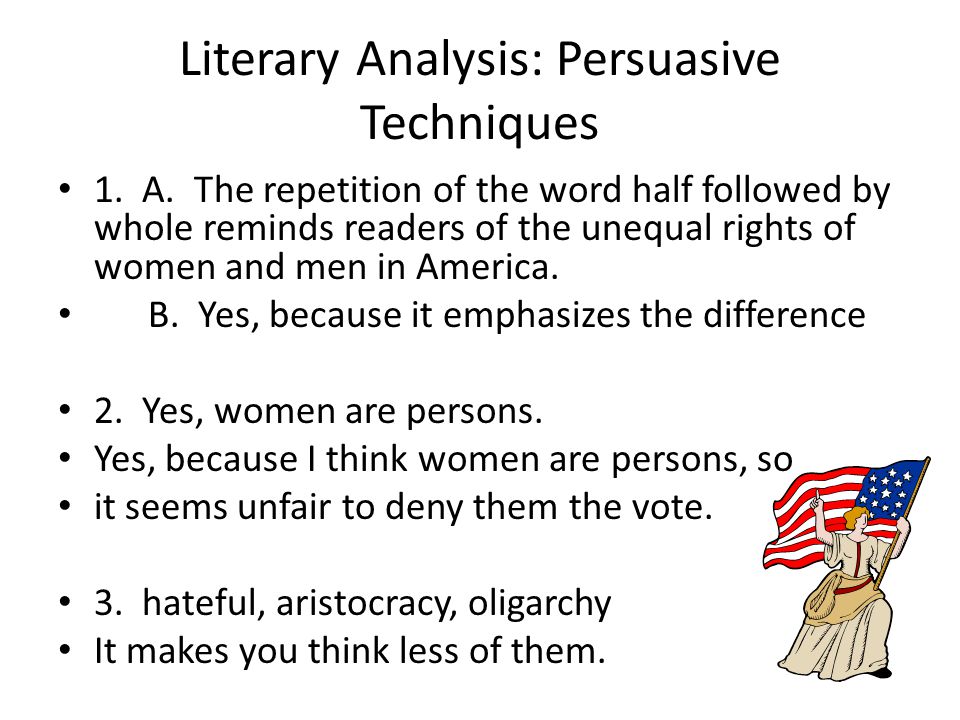 Literary Analysis: Persuasive Techniques

• 1. A. The repetition of the word half followed by whole reminds readers of the unequal rights of women and men in America.
• B. Yes, because it emphasizes the difference

• 2. Yes, women are persons.
• Yes, because I think women are persons, so
• it seems unfair to deny them the vote.

• 3. hateful, aristocracy, oligarchy
• It makes you think less of them.